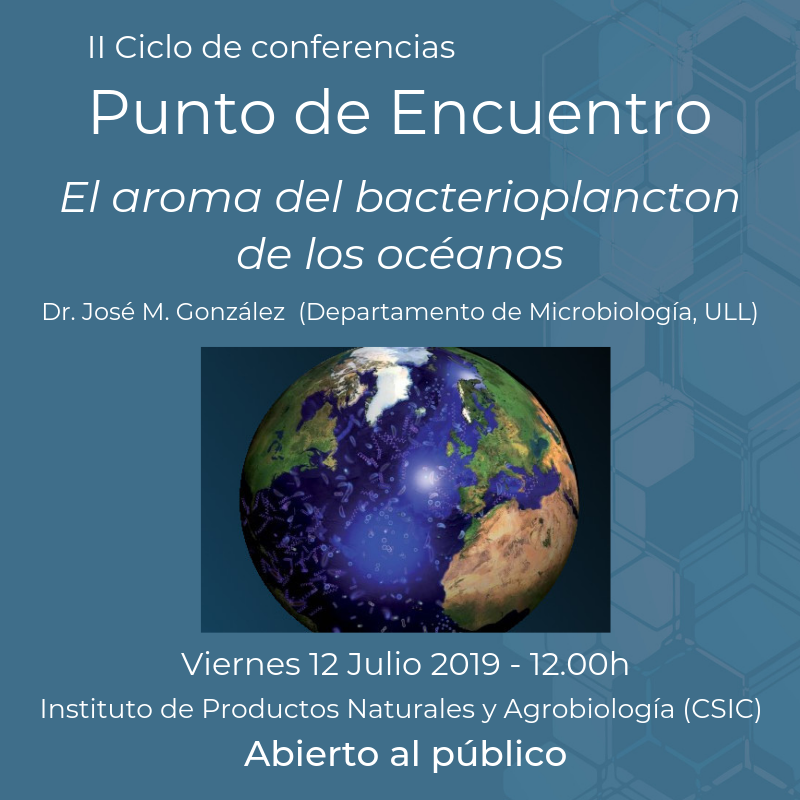 II Ciclo de conferencias

Punto de Encuentro

El aroma del bacterioplancton de los océanos

Dr. José M. González (Departamento de Microbiología, ULL)

Viernes 12 Julio 2019 - 12.00h

Instituto de Productos Naturales y Agrobiología (CSIC)

Abierto al público